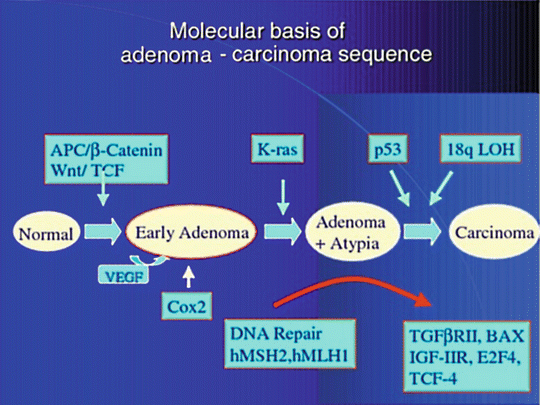 Molecular basis of adenoma - carcinoma sequence

APC/β-Catenin
Wnt/ TCF

K-ras

p53

18q LOH

Normal

Early Adenoma

Adenoma
+ Atypia

Carcinoma

VEGF

Cox2

DNA Repair
hMSH2,hMLH1

TGFβRII, BAX
IGF-IIR, E2F4,
TCF-4